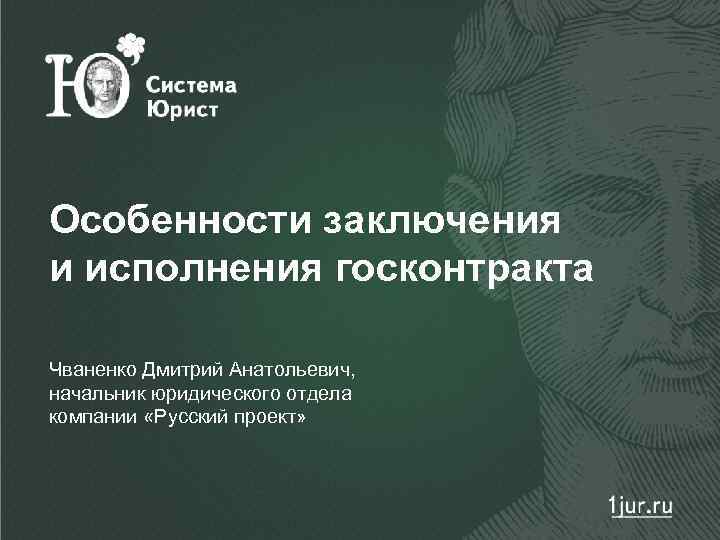 Ю Система Юрист

Особенности заключения и исполнения госконтракта

Чваненко Дмитрий Анатольевич, начальник юридического отдела компании «Русский проект»

1jur.ru